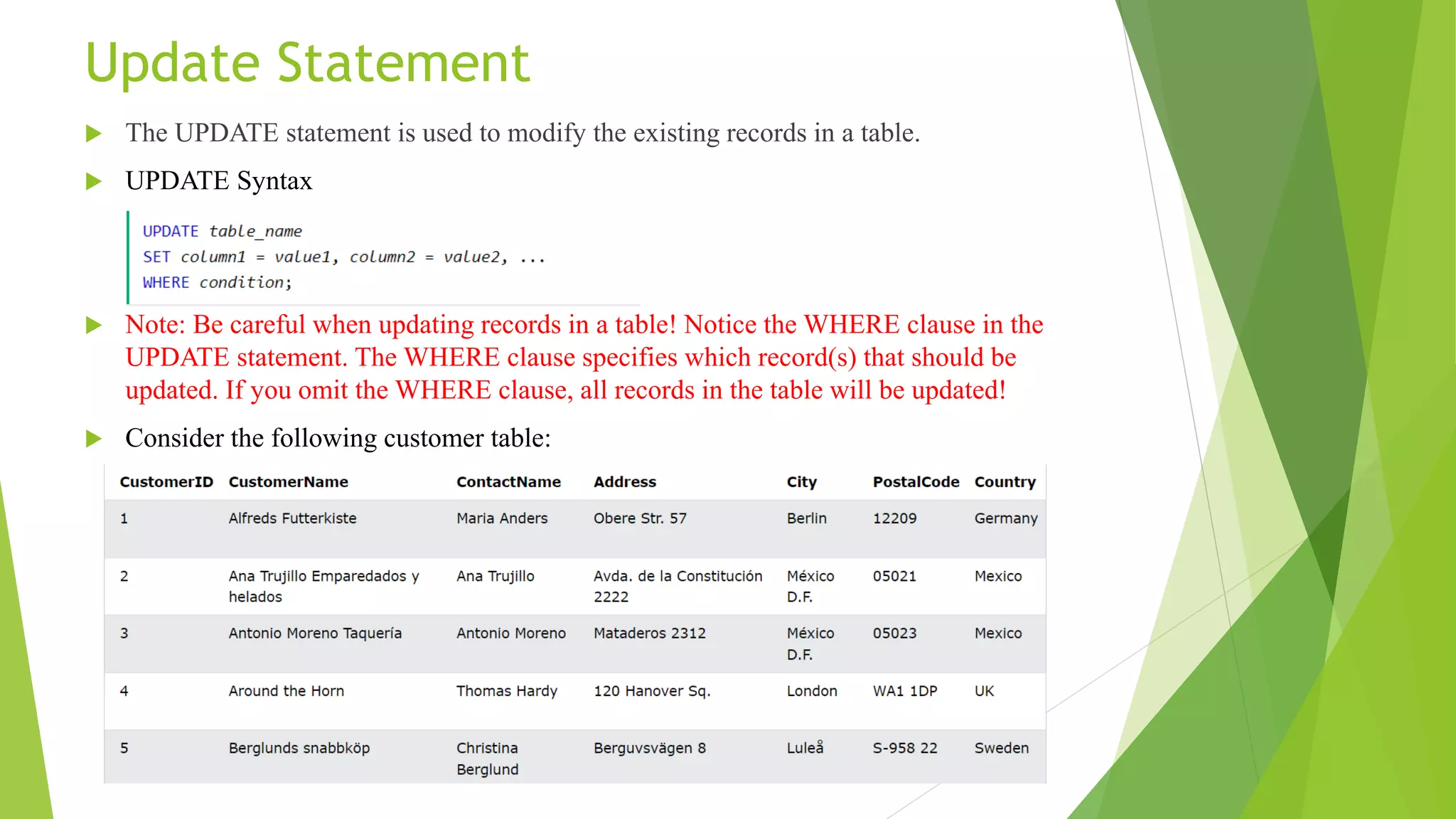 Update Statement

The UPDATE statement is used to modify the existing records in a table.

UPDATE Syntax

UPDATE table_name
SET column1 = value1, column2 = value2, ...
WHERE condition;

Note: Be careful when updating records in a table! Notice the WHERE clause in the UPDATE statement. The WHERE clause specifies which record(s) that should be updated. If you omit the WHERE clause, all records in the table will be updated!

Consider the following customer table:

| CustomerID | CustomerName | ContactName | Address | City | PostalCode | Country |
|---|---|---|---|---|---|---|
| 1 | Alfreds Futterkiste | Maria Anders | Obere Str. 57 | Berlin | 12209 | Germany |
| 2 | Ana Trujillo Emparedados y helados | Ana Trujillo | Avda. de la Constitución 2222 | México D.F. | 05021 | Mexico |
| 3 | Antonio Moreno Taquería | Antonio Moreno | Mataderos 2312 | México D.F. | 05023 | Mexico |
| 4 | Around the Horn | Thomas Hardy | 120 Hanover Sq. | London | WA1 1DP | UK |
| 5 | Berglunds snabbköp | Christina Berglund | Berguvsvägen 8 | Luleå | S-958 22 | Sweden |